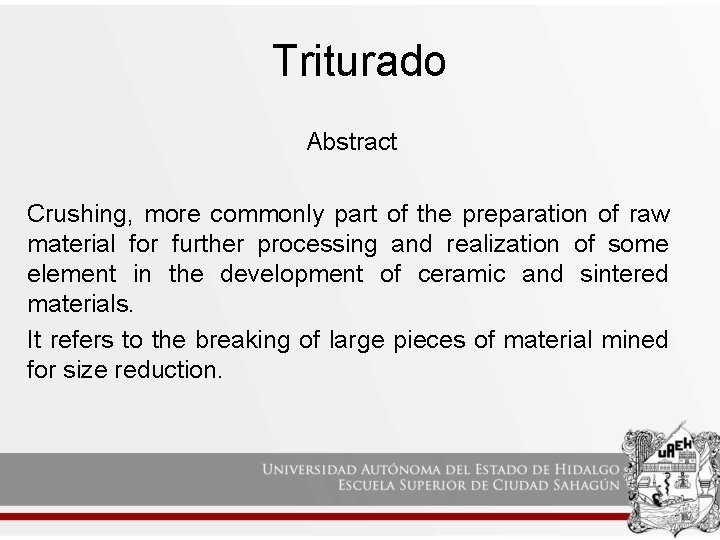 Triturado

Abstract

Crushing, more commonly part of the preparation of raw material for further processing and realization of some element in the development of ceramic and sintered materials.

It refers to the breaking of large pieces of material mined for size reduction.

UNIVERSIDAD AUTÓNOMA DEL ESTADO DE HIDALGO
ESCUELA SUPERIOR DE CIUDAD SAHAGÚN

UAEH